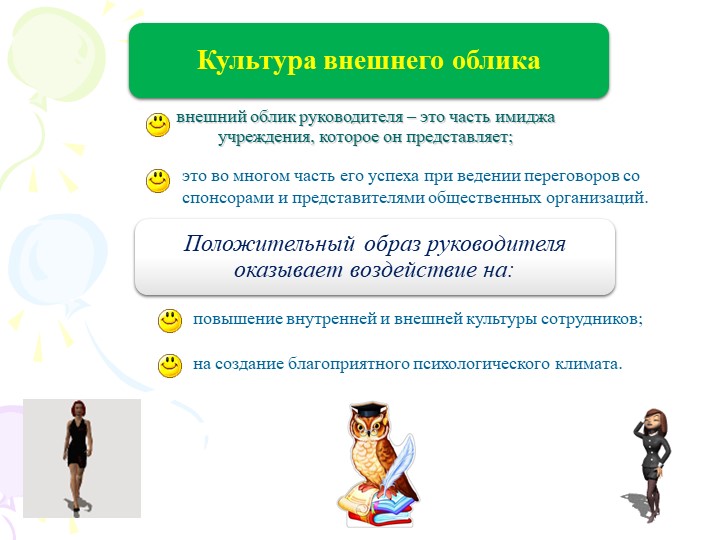 Культура внешнего облика

внешний облик руководителя – это часть имиджа учреждения, которое он представляет;

это во многом часть его успеха при ведении переговоров со спонсорами и представителями общественных организаций.

Положительный образ руководителя оказывает воздействие на:

повышение внутренней и внешней культуры сотрудников;

на создание благоприятного психологического климата.